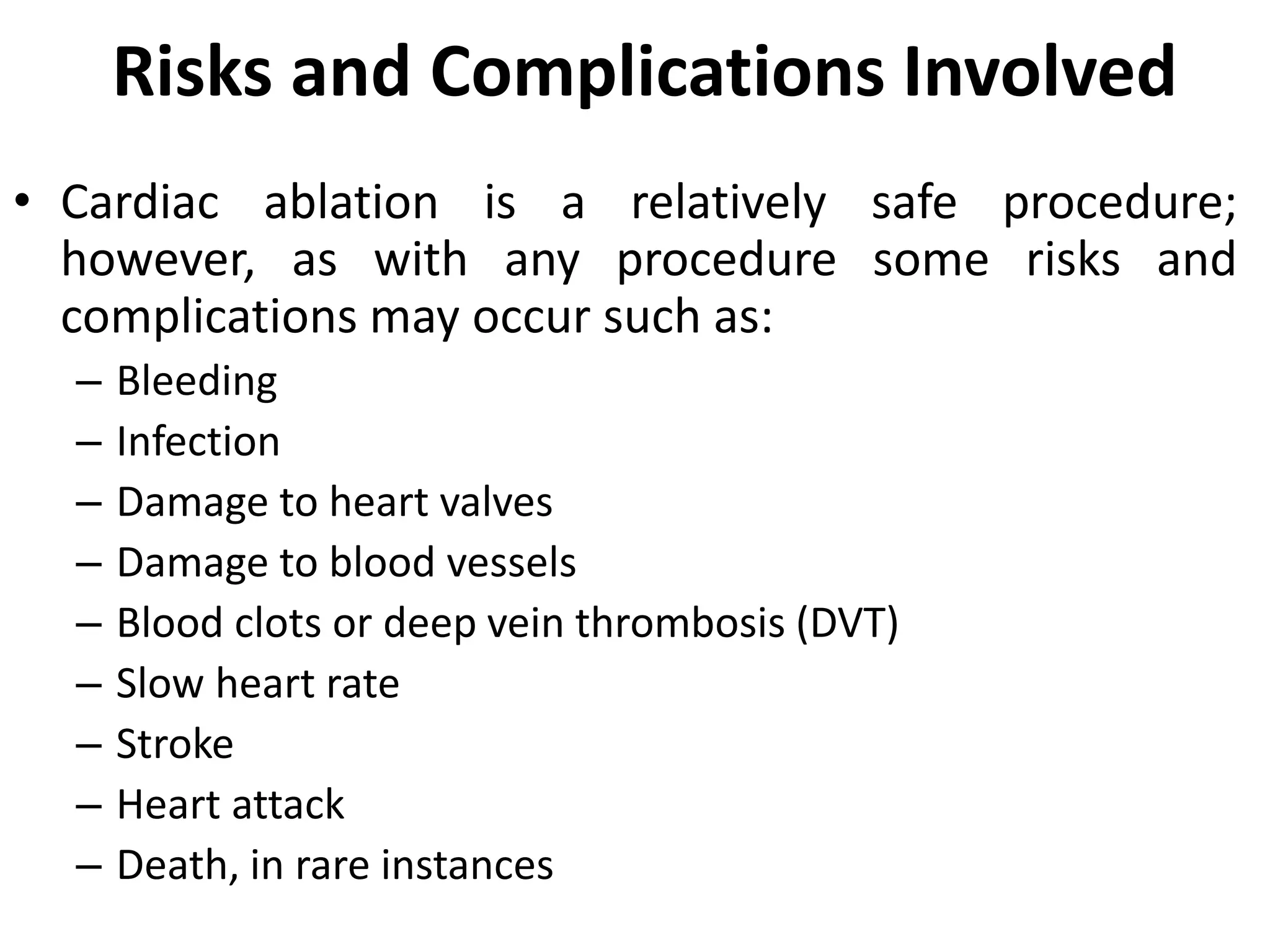 Risks and Complications Involved

• Cardiac ablation is a relatively safe procedure; however, as with any procedure some risks and complications may occur such as:
  – Bleeding
  – Infection
  – Damage to heart valves
  – Damage to blood vessels
  – Blood clots or deep vein thrombosis (DVT)
  – Slow heart rate
  – Stroke
  – Heart attack
  – Death, in rare instances